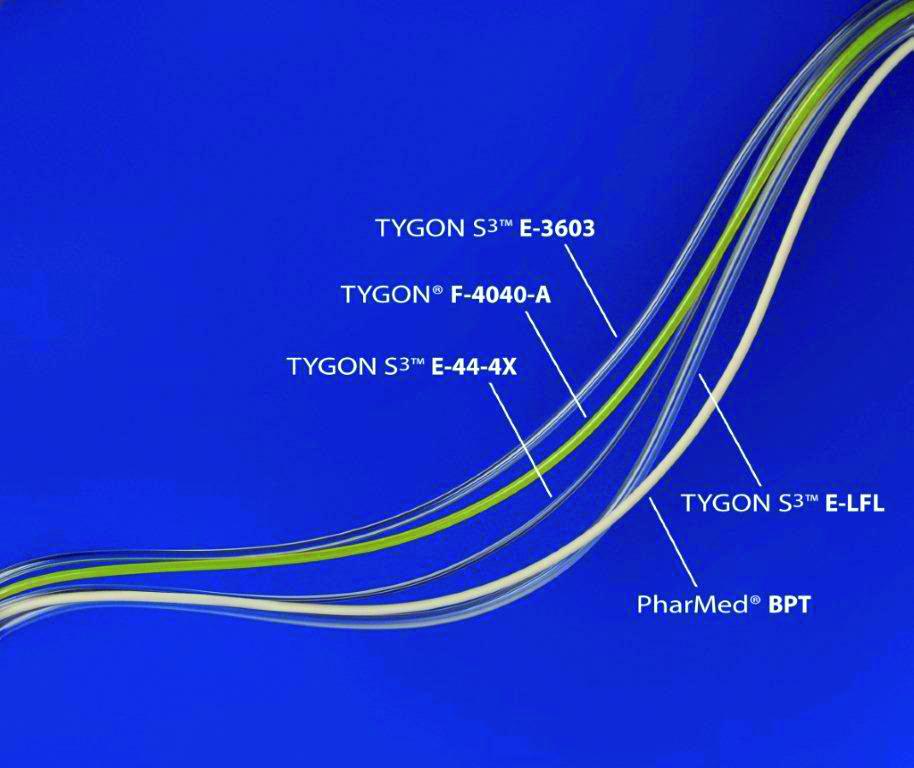 TYGON S³™ E-3603

TYGON® F-4040-A

TYGON S³™ E-44-4X

TYGON S³™ E-LFL

PharMed® BPT